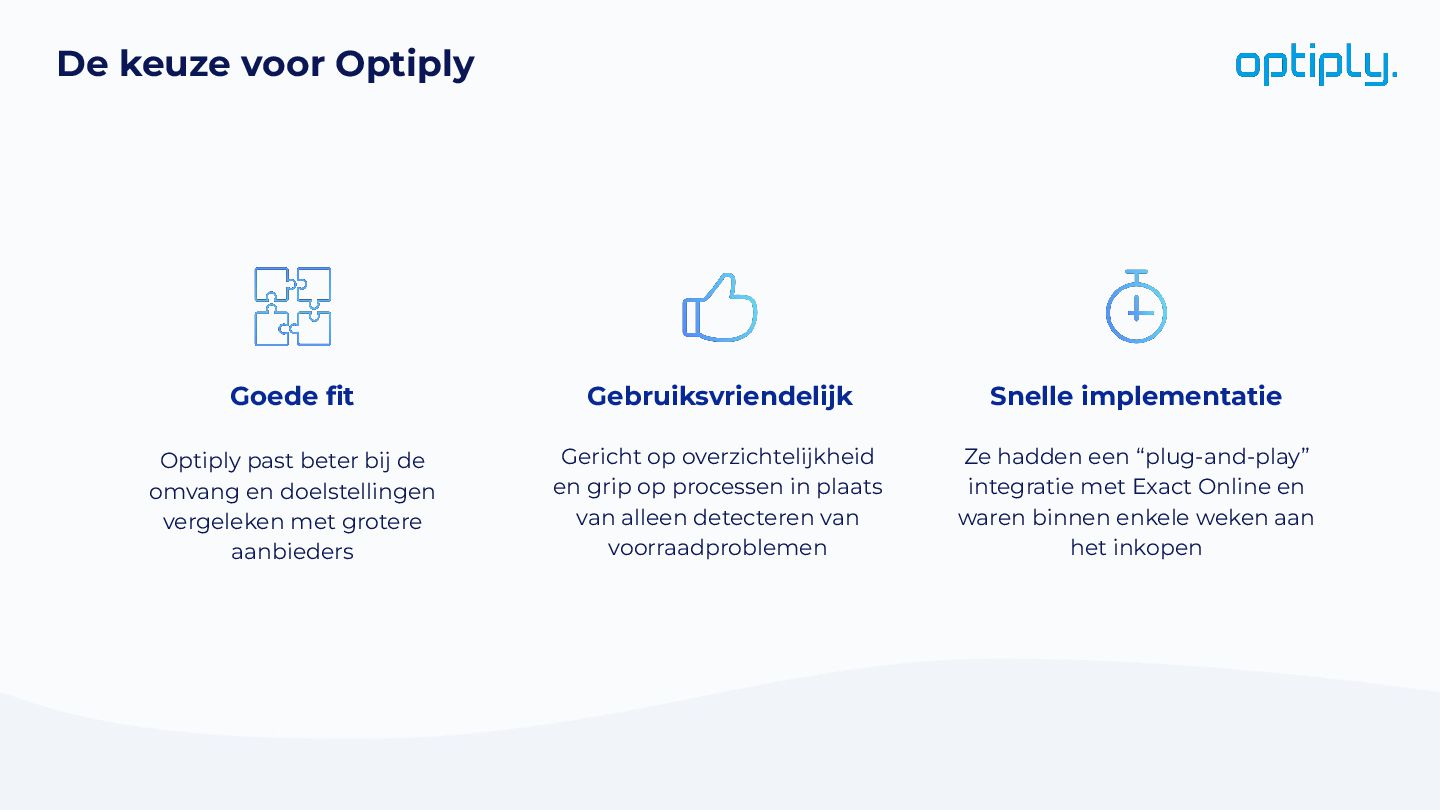 De keuze voor Optiply

optiply.

Goede fit

Optiply past beter bij de omvang en doelstellingen vergeleken met grotere aanbieders

Gebruiksvriendelijk

Gericht op overzichtelijkheid en grip op processen in plaats van alleen detecteren van voorraadproblemen

Snelle implementatie

Ze hadden een “plug-and-play” integratie met Exact Online en waren binnen enkele weken aan het inkopen